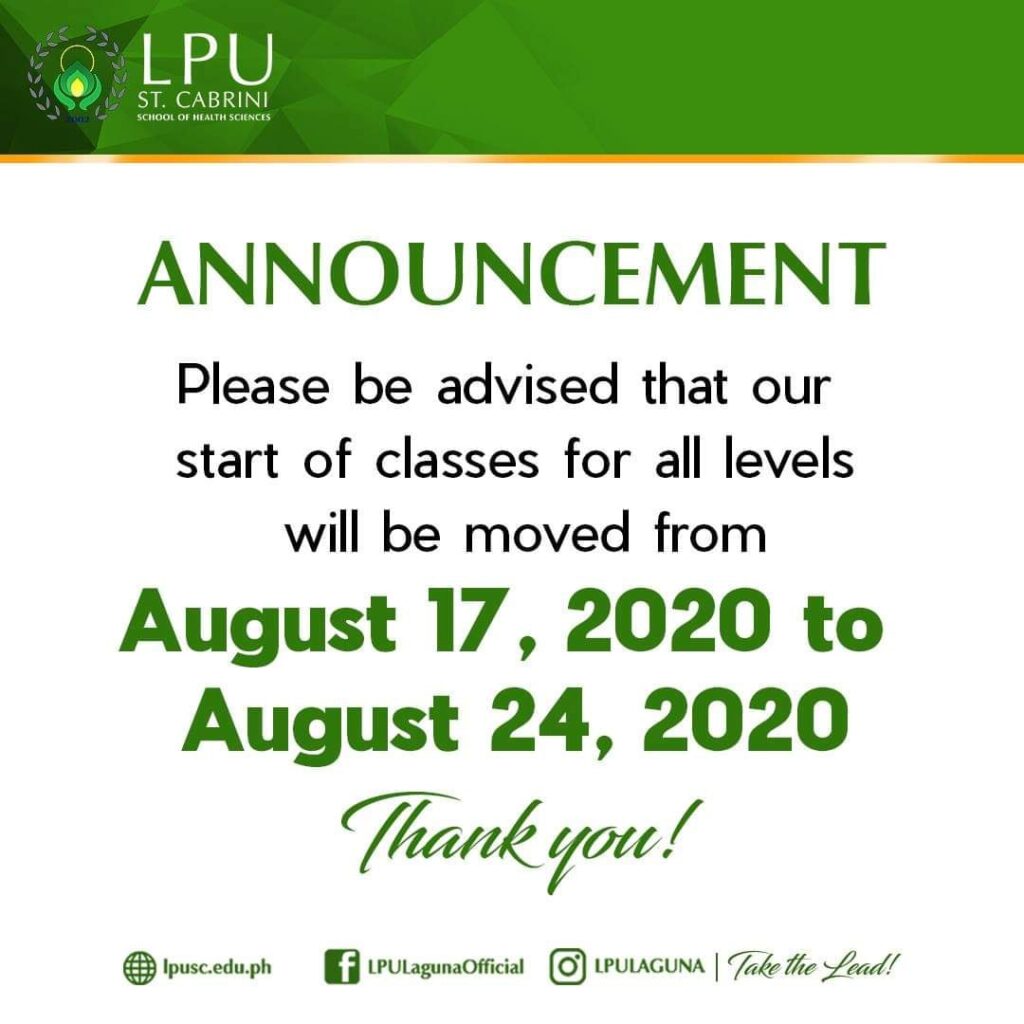 2002

LPU
ST. CABRINI
SCHOOL OF HEALTH SCIENCES

ANNOUNCEMENT

Please be advised that our start of classes for all levels will be moved from

August 17, 2020 to August 24, 2020

Thank you!

lpusc.edu.ph LPULagunaOfficial LPULAGUNA | Take the Lead!